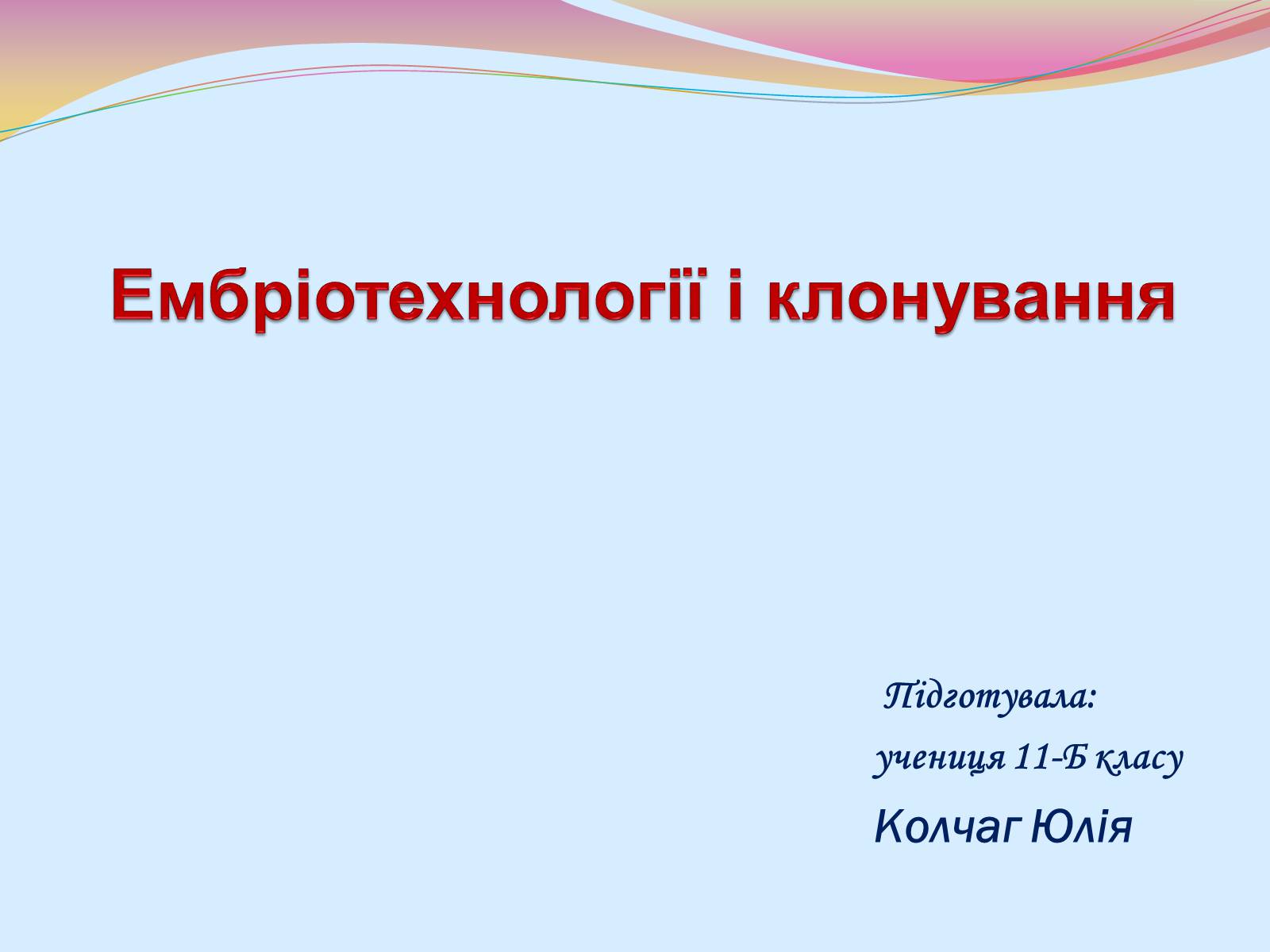 Ембріотехнології і клонування

Підготувала:

учениця 11-Б класу

Колчаг Юлія